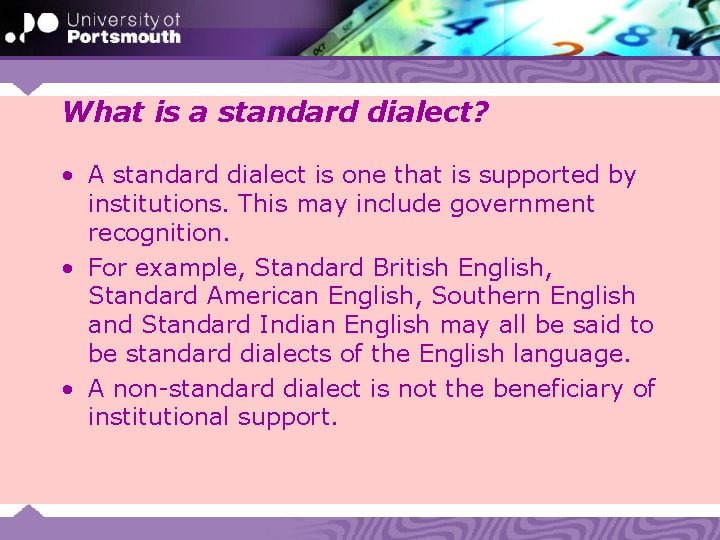 University of
Portsmouth

What is a standard dialect?

• A standard dialect is one that is supported by institutions. This may include government recognition.
• For example, Standard British English, Standard American English, Southern English and Standard Indian English may all be said to be standard dialects of the English language.
• A non-standard dialect is not the beneficiary of institutional support.